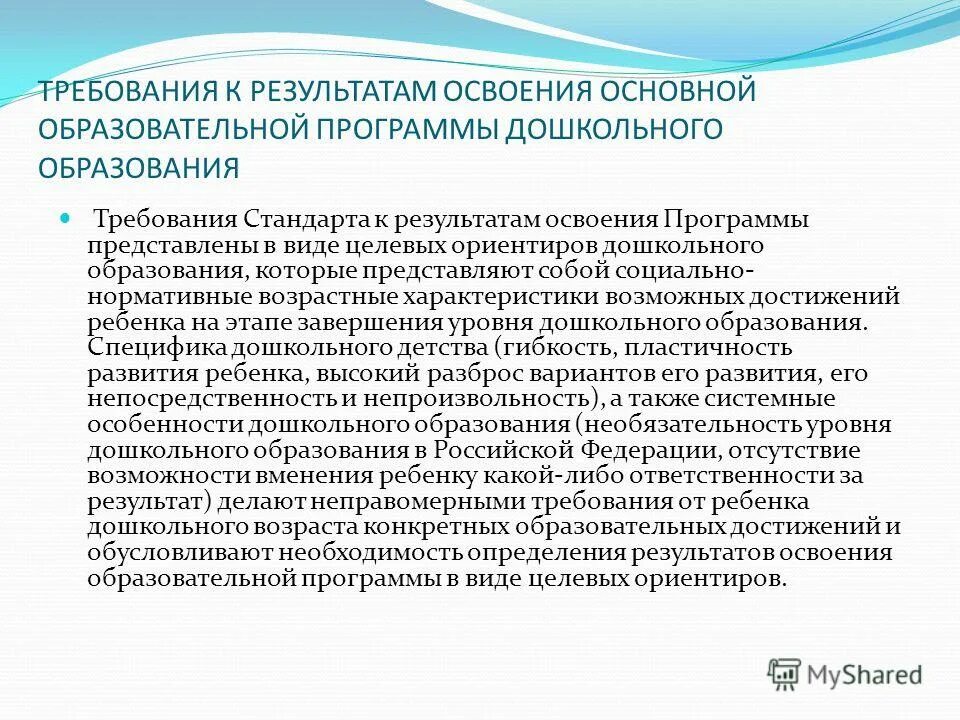 ТРЕБОВАНИЯ К РЕЗУЛЬТАТАМ ОСВОЕНИЯ ОСНОВНОЙ ОБРАЗОВАТЕЛЬНОЙ ПРОГРАММЫ ДОШКОЛЬНОГО ОБРАЗОВАНИЯ

Требования Стандарта к результатам освоения Программы представлены в виде целевых ориентиров дошкольного образования, которые представляют собой социально-нормативные возрастные характеристики возможных достижений ребенка на этапе завершения уровня дошкольного образования. Специфика дошкольного детства (гибкость, пластичность развития ребенка, высокий разброс вариантов его развития, его непосредственность и непроизвольность), а также системные особенности дошкольного образования (необязательность уровня дошкольного образования в Российской Федерации, отсутствие возможности вменения ребенку какой-либо ответственности за результат) делают неправомерными требования от ребенка дошкольного возраста конкретных образовательных достижений и обусловливают необходимость определения результатов освоения образовательной программы в виде целевых ориентиров.

MyShared